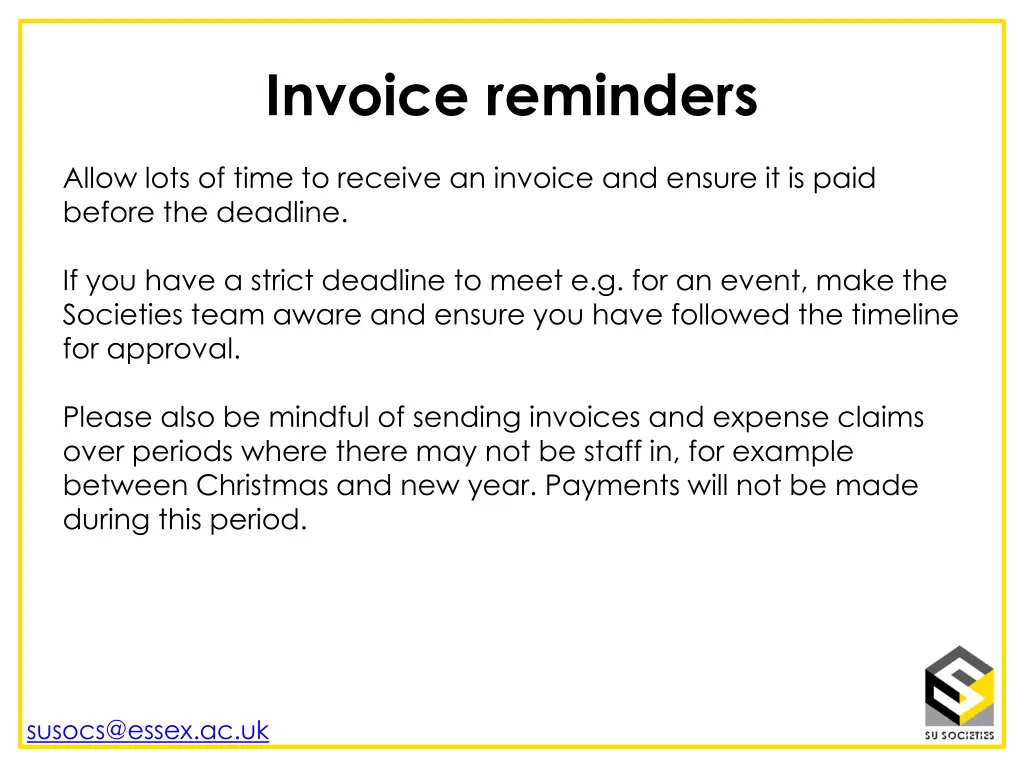 Invoice reminders

Allow lots of time to receive an invoice and ensure it is paid before the deadline.

If you have a strict deadline to meet e.g. for an event, make the Societies team aware and ensure you have followed the timeline for approval.

Please also be mindful of sending invoices and expense claims over periods where there may not be staff in, for example between Christmas and new year. Payments will not be made during this period.

susocs@essex.ac.uk

SU SOCIETIES